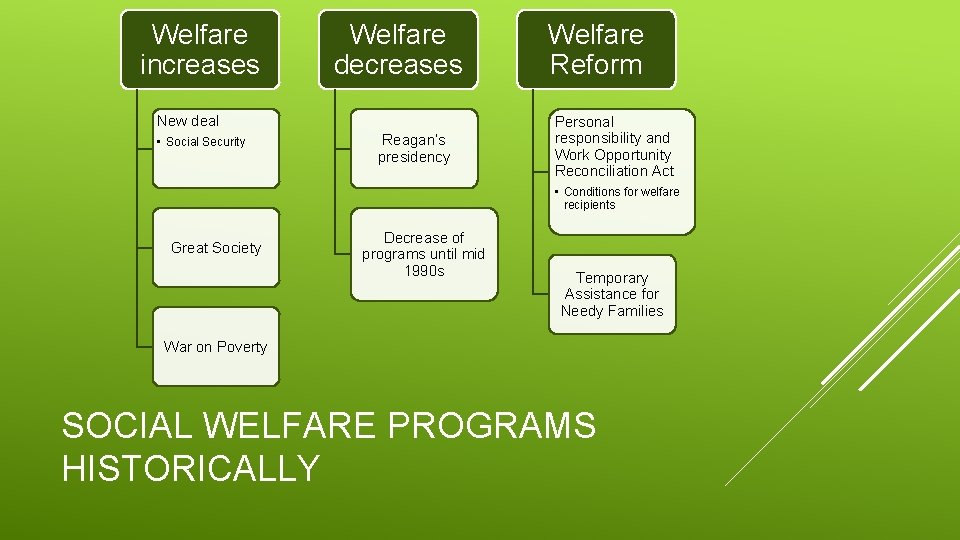 Welfare increases

New deal
• Social Security

Great Society

War on Poverty

Welfare decreases

Reagan's presidency

Decrease of programs until mid 1990s

Welfare Reform

Personal responsibility and Work Opportunity Reconciliation Act
• Conditions for welfare recipients

Temporary Assistance for Needy Families

SOCIAL WELFARE PROGRAMS HISTORICALLY